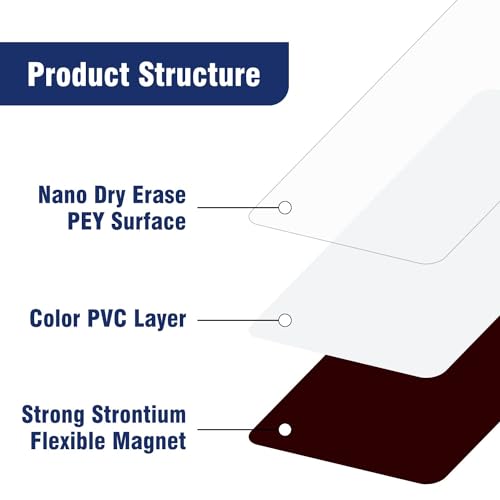 Product Structure

Nano Dry Erase PEY Surface

Color PVC Layer

Strong Strontium Flexible Magnet